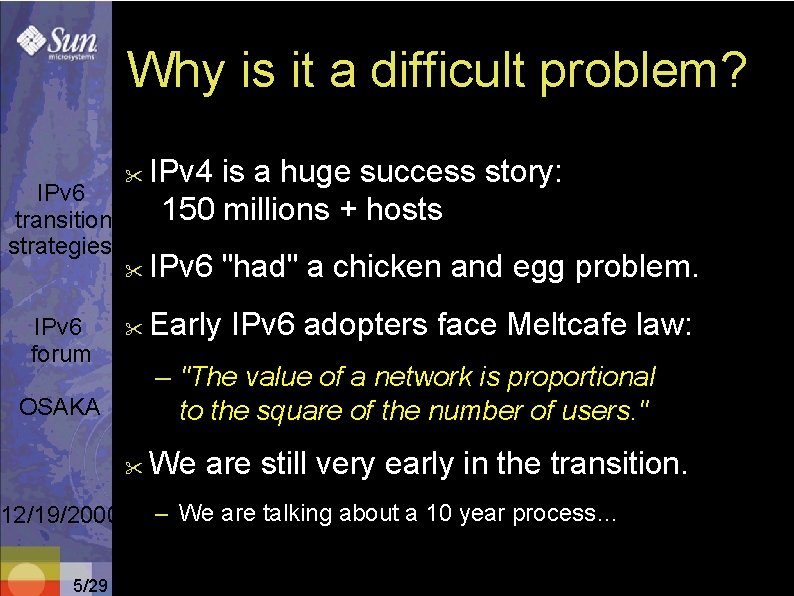 Sun microsystems

IPv6 transition strategies

IPv6 forum

OSAKA

12/19/2000

5/29

Why is it a difficult problem?

IPv4 is a huge success story: 150 millions + hosts

IPv6 "had" a chicken and egg problem.

Early IPv6 adopters face Meltcafe law:

– "The value of a network is proportional to the square of the number of users."

We are still very early in the transition.

– We are talking about a 10 year process...